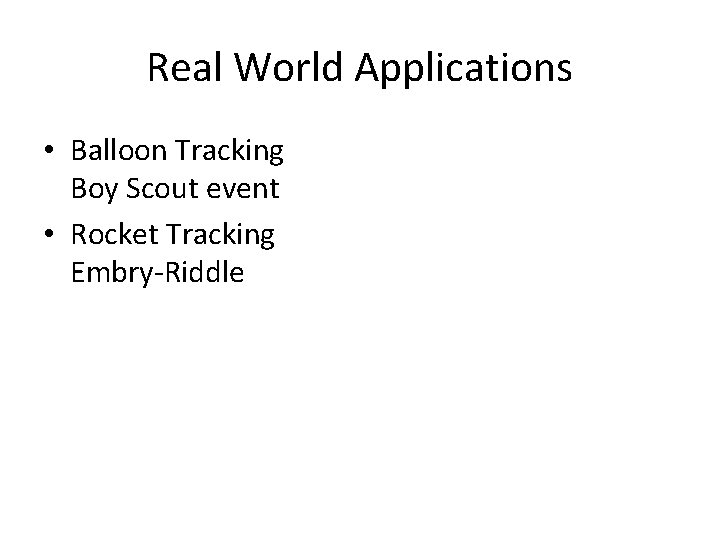 Real World Applications

• Balloon Tracking
Boy Scout event

• Rocket Tracking
Embry-Riddle